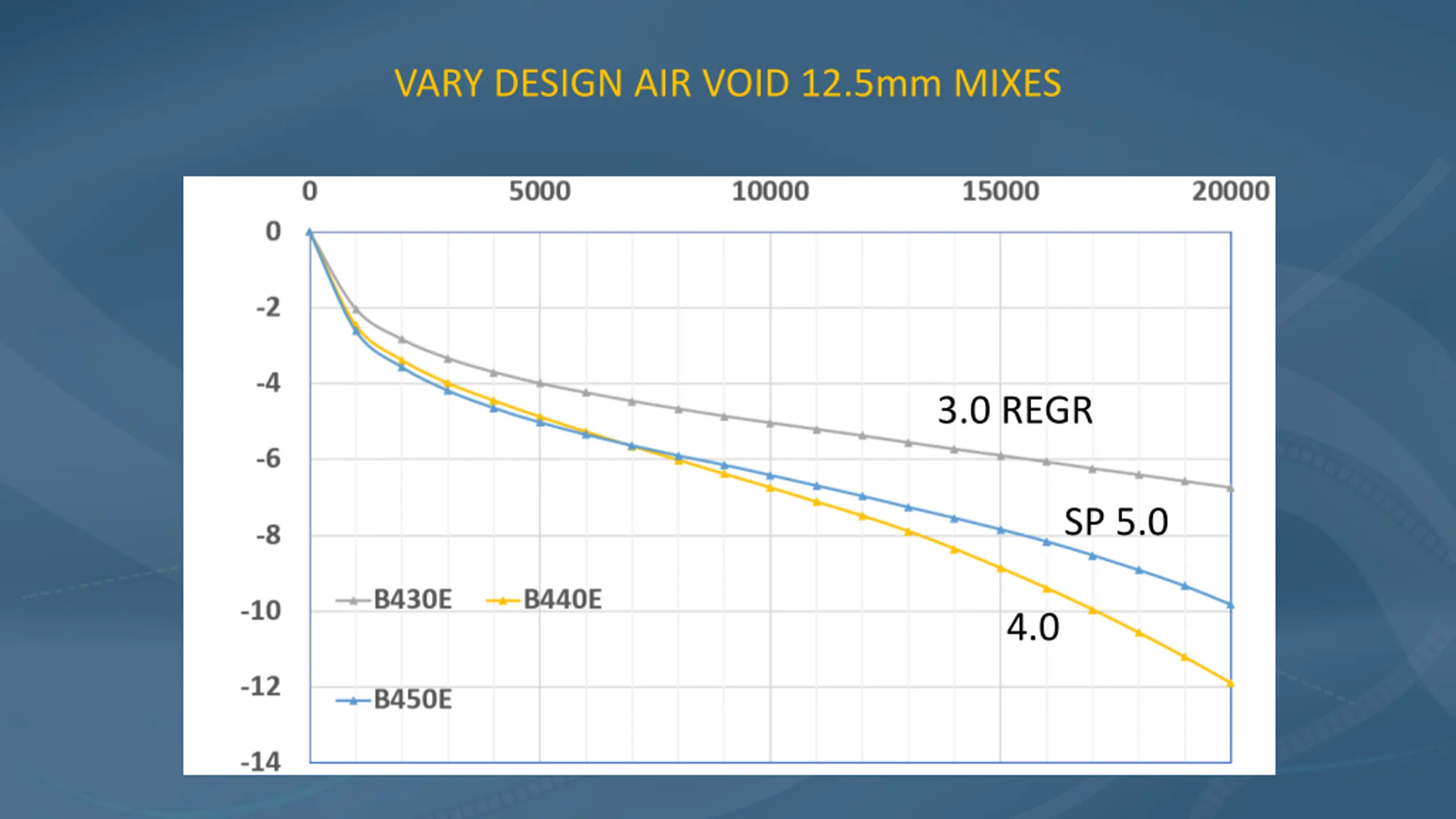 VARY DESIGN AIR VOID 12.5mm MIXES

0
5000
10000
15000
20000

0
-2
-4
-6
-8
-10
-12
-14

3.0 REGR
SP 5.0
4.0

B430E
B440E
B450E